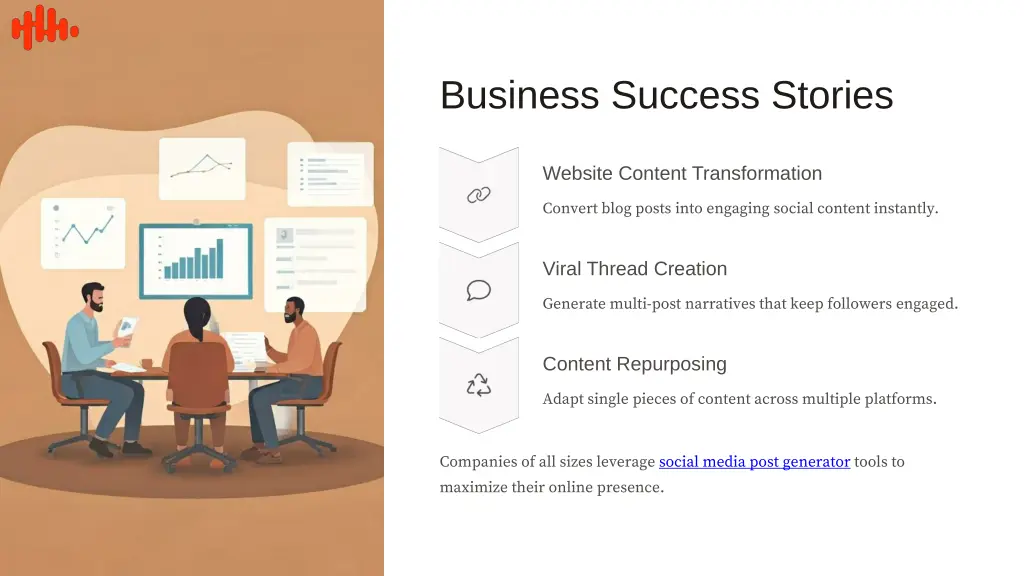 Business Success Stories

Website Content Transformation

Convert blog posts into engaging social content instantly.

Viral Thread Creation

Generate multi-post narratives that keep followers engaged.

Content Repurposing

Adapt single pieces of content across multiple platforms.

Companies of all sizes leverage social media post generator tools to maximize their online presence.